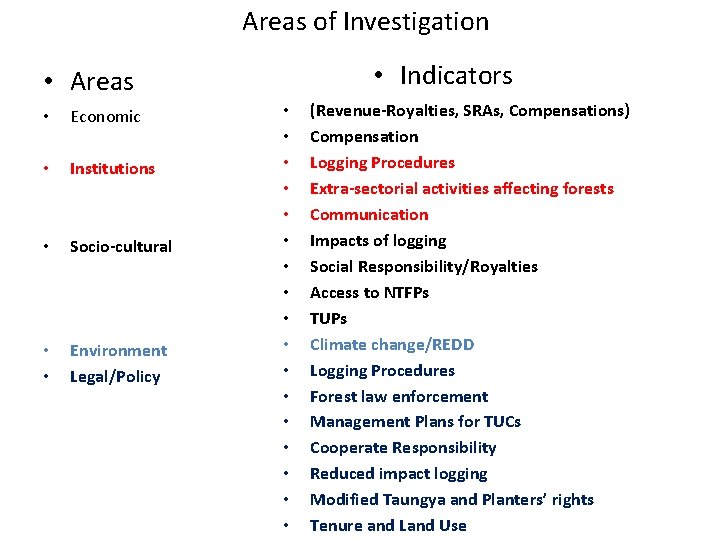 Areas of Investigation

• Areas
• Economic
• Institutions
• Socio-cultural
• Environment
• Legal/Policy

• Indicators
• (Revenue-Royalties, SRAs, Compensations)
• Compensation
• Logging Procedures
• Extra-sectorial activities affecting forests
• Communication
• Impacts of logging
• Social Responsibility/Royalties
• Access to NTFPs
• TUPs
• Climate change/REDD
• Logging Procedures
• Forest law enforcement
• Management Plans for TUCs
• Cooperate Responsibility
• Reduced impact logging
• Modified Taungya and Planters' rights
• Tenure and Land Use